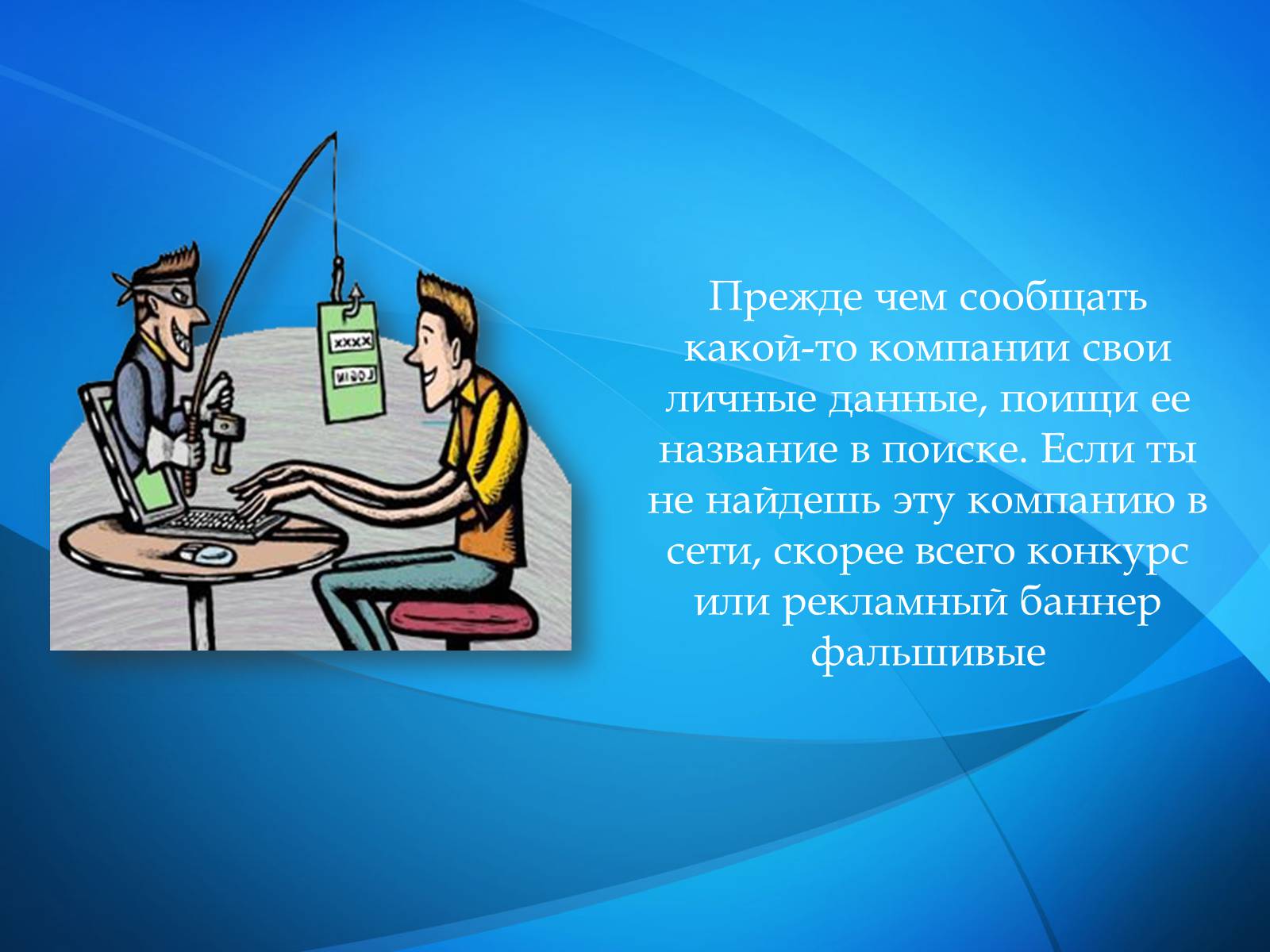 XXXX

LOGIN

Прежде чем сообщать какой-то компании свои личные данные, поищи ее название в поиске. Если ты не найдешь эту компанию в сети, скорее всего конкурс или рекламный баннер фальшивые